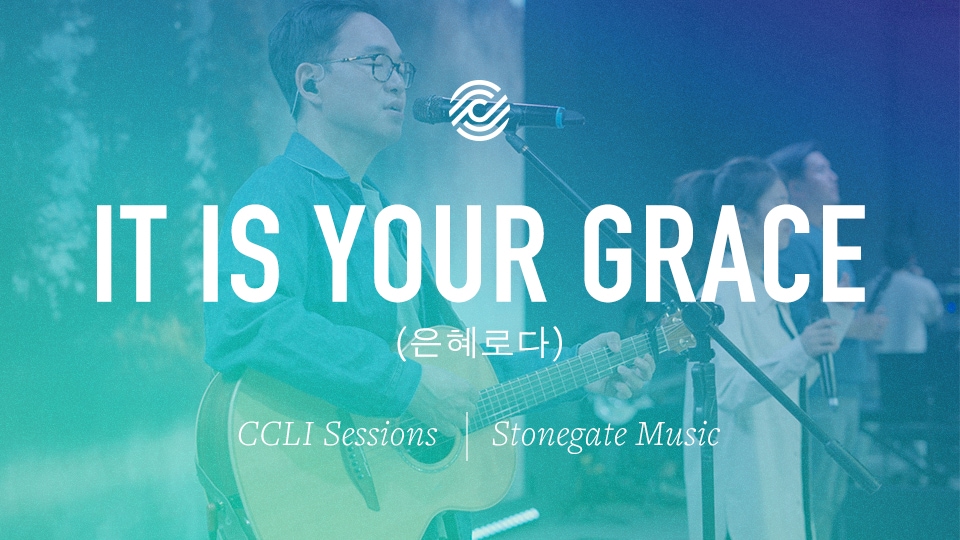 IT IS YOUR GRACE

(은혜로다)

CCLI Sessions | Stonegate Music